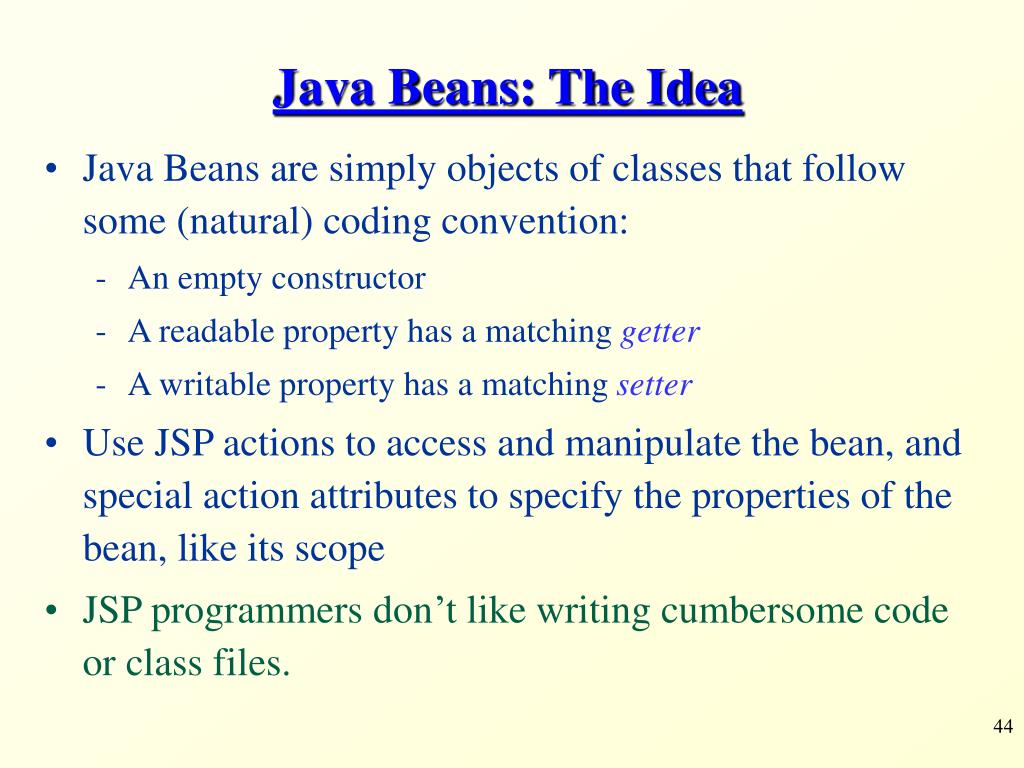 Java Beans: The Idea

• Java Beans are simply objects of classes that follow some (natural) coding convention:
  - An empty constructor
  - A readable property has a matching getter
  - A writable property has a matching setter
• Use JSP actions to access and manipulate the bean, and special action attributes to specify the properties of the bean, like its scope
• JSP programmers don’t like writing cumbersome code or class files.

44